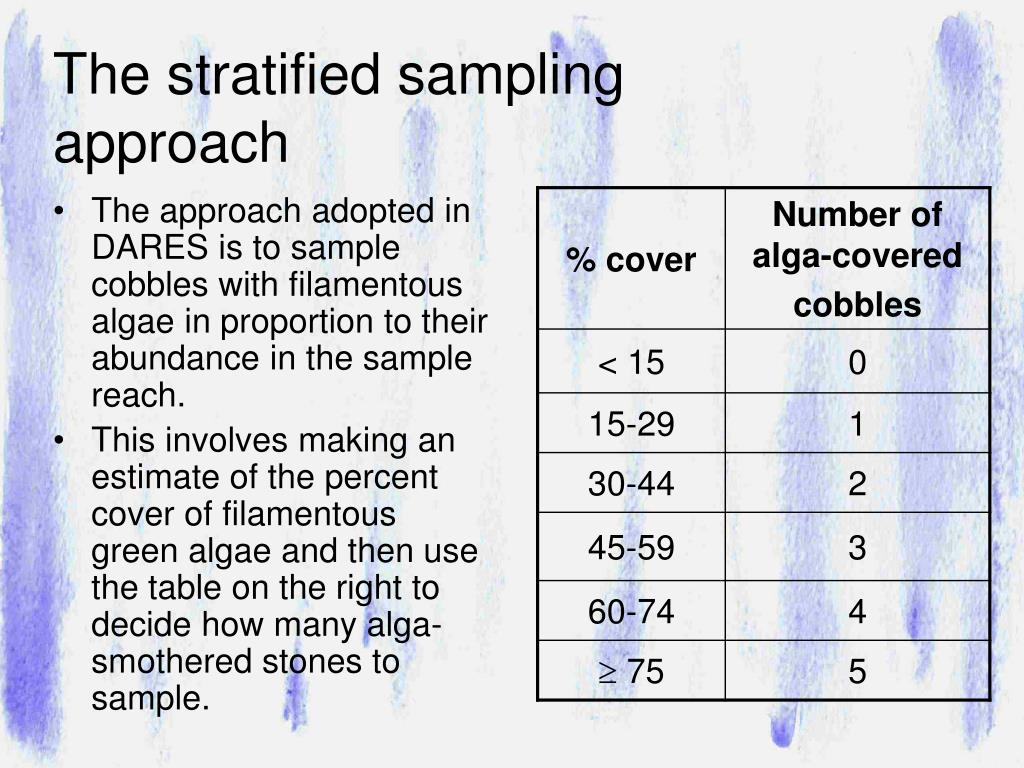 The stratified sampling approach

• The approach adopted in DARES is to sample cobbles with filamentous algae in proportion to their abundance in the sample reach.
• This involves making an estimate of the percent cover of filamentous green algae and then use the table on the right to decide how many alga-smothered stones to sample.

| % cover | Number of alga-covered cobbles |
|---|---|
| < 15 | 0 |
| 15-29 | 1 |
| 30-44 | 2 |
| 45-59 | 3 |
| 60-74 | 4 |
| $\geq$ 75 | 5 |